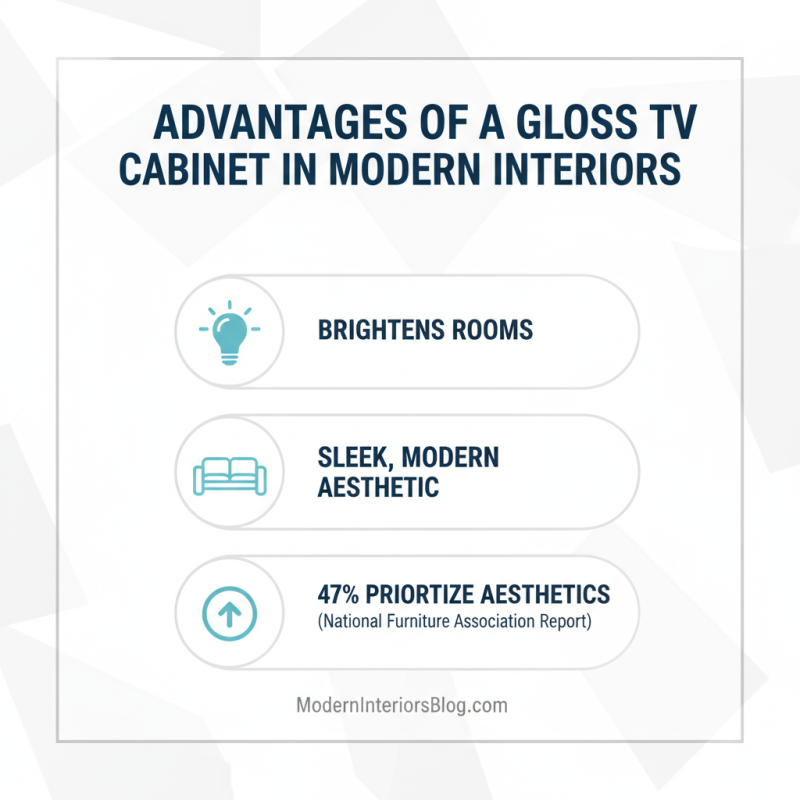 ADVANTAGES OF A GLOSS TV CABINET IN MODERN INTERIORS

BRIGHTENS ROOMS

SLEEK, MODERN AESTHETIC

47% PRIORTIZE AESTHETICS
(National Furniture Association Report)

ModernInteriorsBlog.com